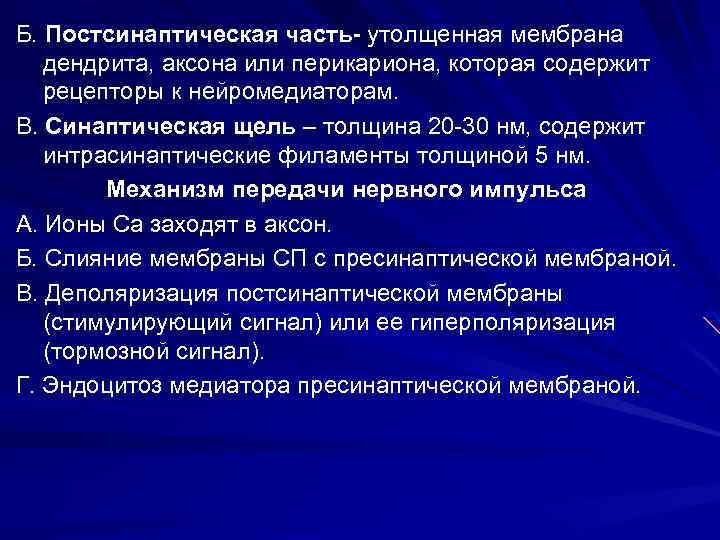 Б. Постсинаптическая часть- утолщенная мембрана дендрита, аксона или перикариона, которая содержит рецепторы к нейромедиаторам.

В. Синаптическая щель – толщина 20-30 нм, содержит интрасинаптические филаменты толщиной 5 нм.

Механизм передачи нервного импульса

А. Ионы Са заходят в аксон.

Б. Слияние мембраны СП с пресинаптической мембраной.

В. Деполяризация постсинаптической мембраны (стимулирующий сигнал) или ее гиперполяризация (тормозной сигнал).

Г. Эндоцитоз медиатора пресинаптической мембраной.